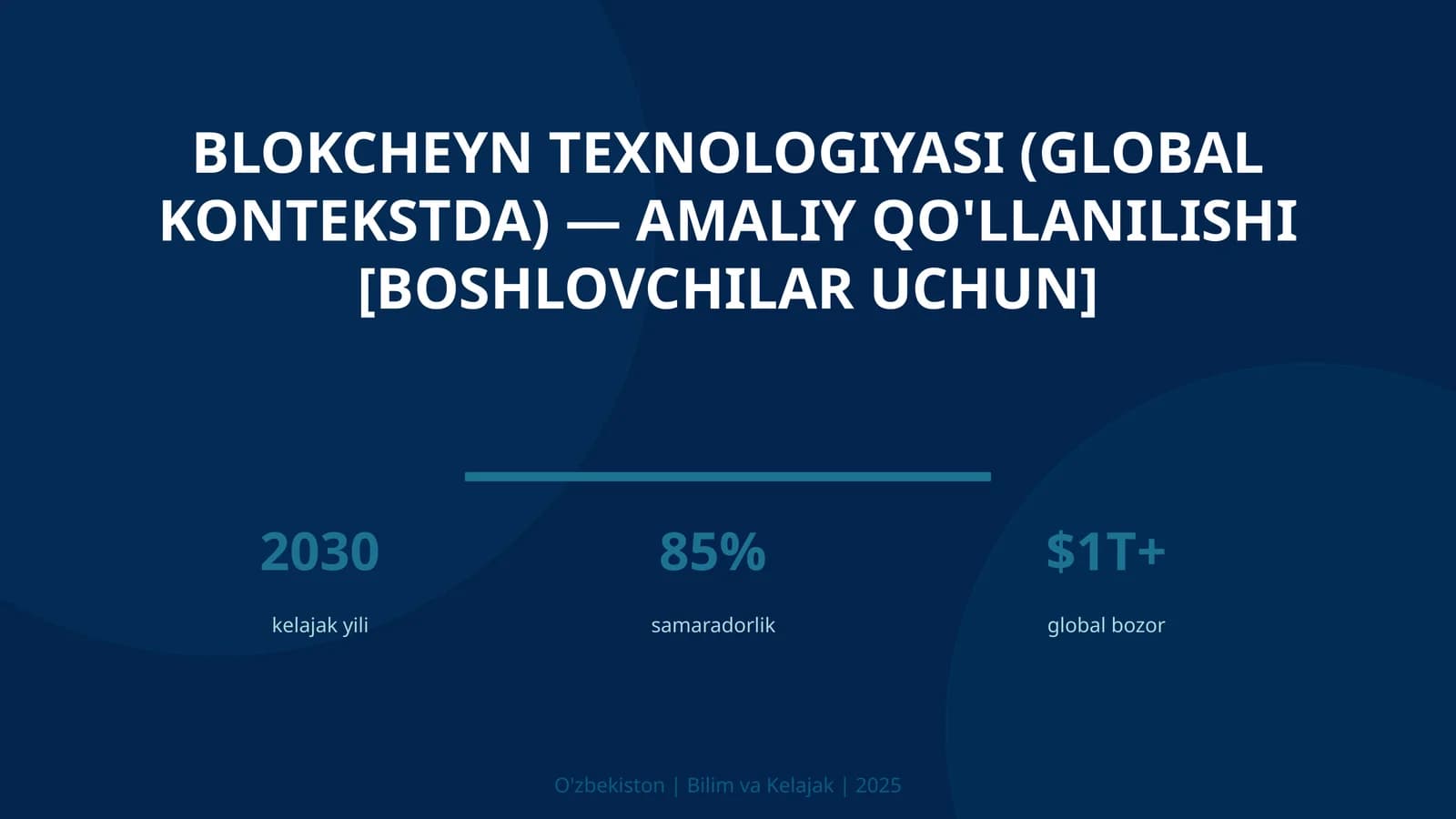 BLOKCHEYN TEXNOLOGIYASI (GLOBAL KONTEKSTDA) — AMALIY QO'LLANILISHI [BOSHLOVCHILAR UCHUN]

2030
kelajak yili

85%
samaradorlik

$1T+
global bozor

O'zbekiston | Bilim va Kelajak | 2025